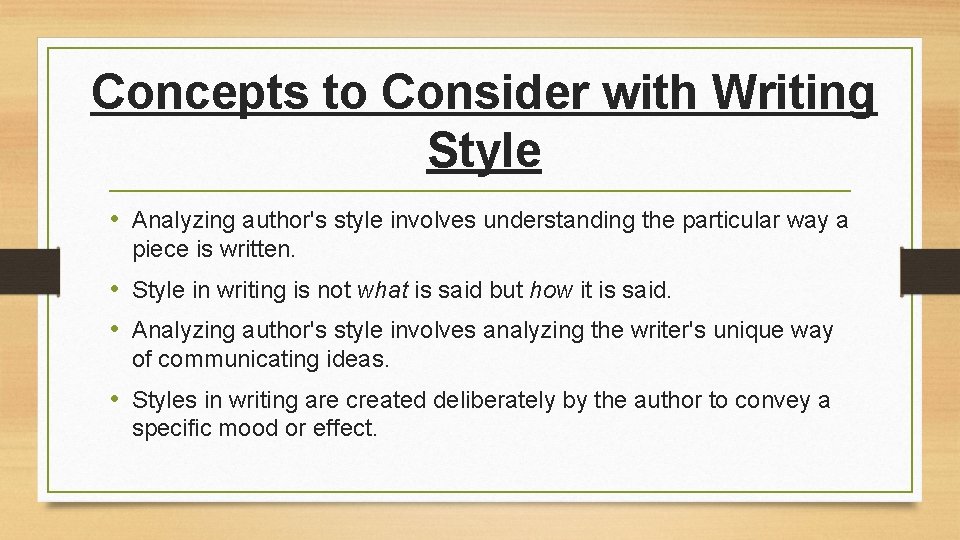 Concepts to Consider with Writing Style

• Analyzing author's style involves understanding the particular way a piece is written.

• Style in writing is not what is said but how it is said.

• Analyzing author's style involves analyzing the writer's unique way of communicating ideas.

• Styles in writing are created deliberately by the author to convey a specific mood or effect.